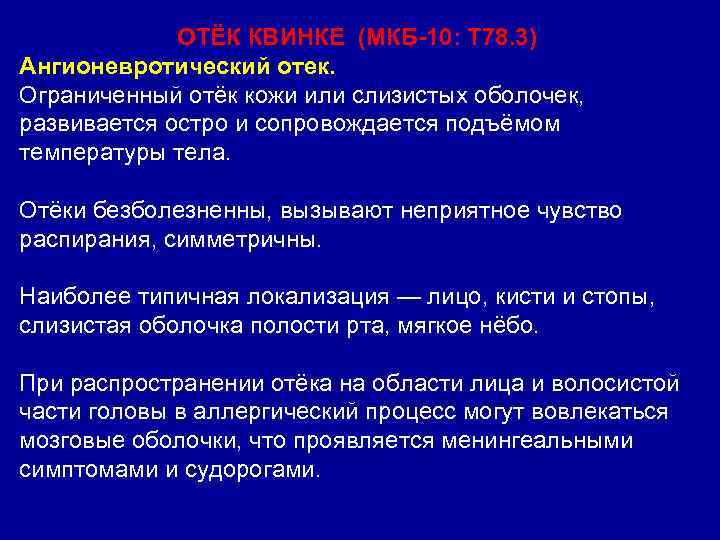 ОТЁК КВИНКЕ (МКБ-10: Т78.3)
Ангионевротический отек.
Ограниченный отёк кожи или слизистых оболочек, развивается остро и сопровождается подъёмом температуры тела.

Отёки безболезненны, вызывают неприятное чувство распирания, симметричны.

Наиболее типичная локализация — лицо, кисти и стопы, слизистая оболочка полости рта, мягкое нёбо.

При распространении отёка на области лица и волосистой части головы в аллергический процесс могут вовлекаться мозговые оболочки, что проявляется менингеальными симптомами и судорогами.